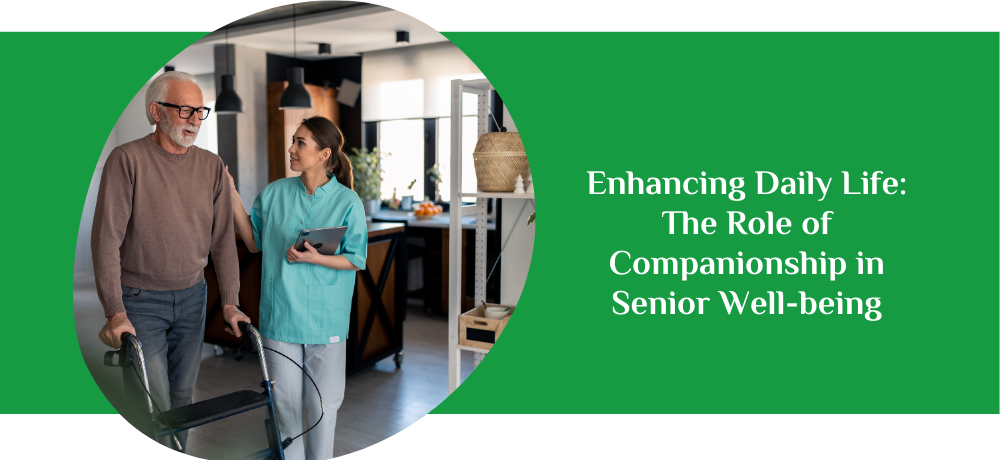 Enhancing Daily Life: The Role of Companionship in Senior Well-being